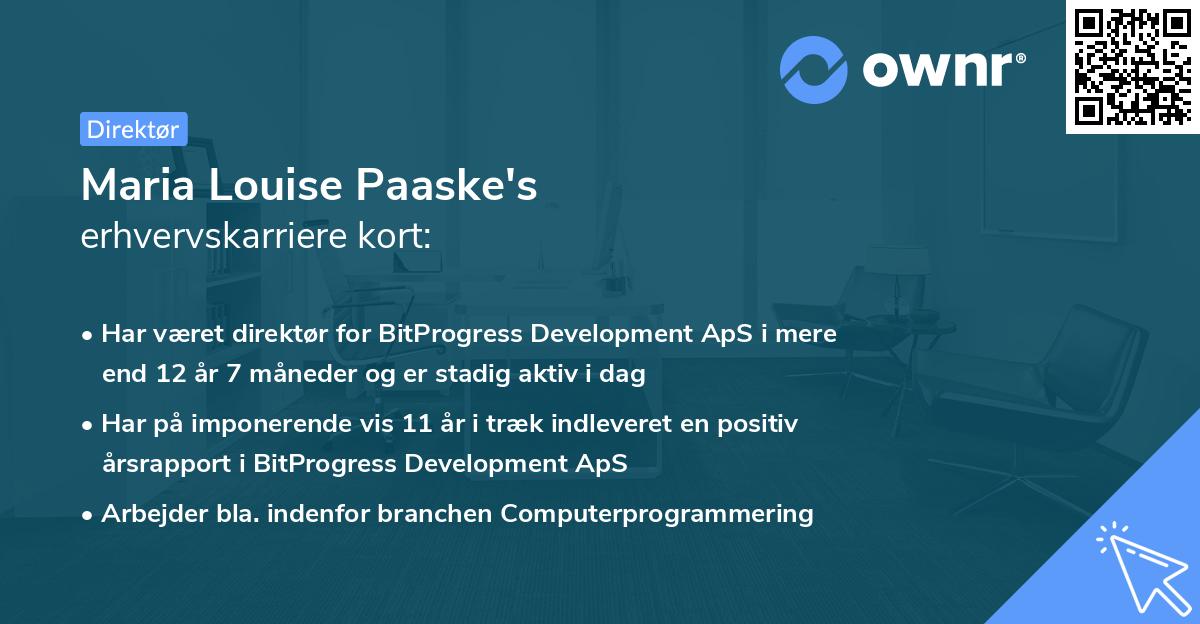 ownr®

Direktør

Maria Louise Paaske's
erhvervskarriere kort:

• Har været direktør for BitProgress Development ApS i mere end 12 år 7 måneder og er stadig aktiv i dag

• Har på imponerende vis 11 år i træk indleveret en positiv årsrapport i BitProgress Development ApS

• Arbejder bla. indenfor branchen Computerprogrammering